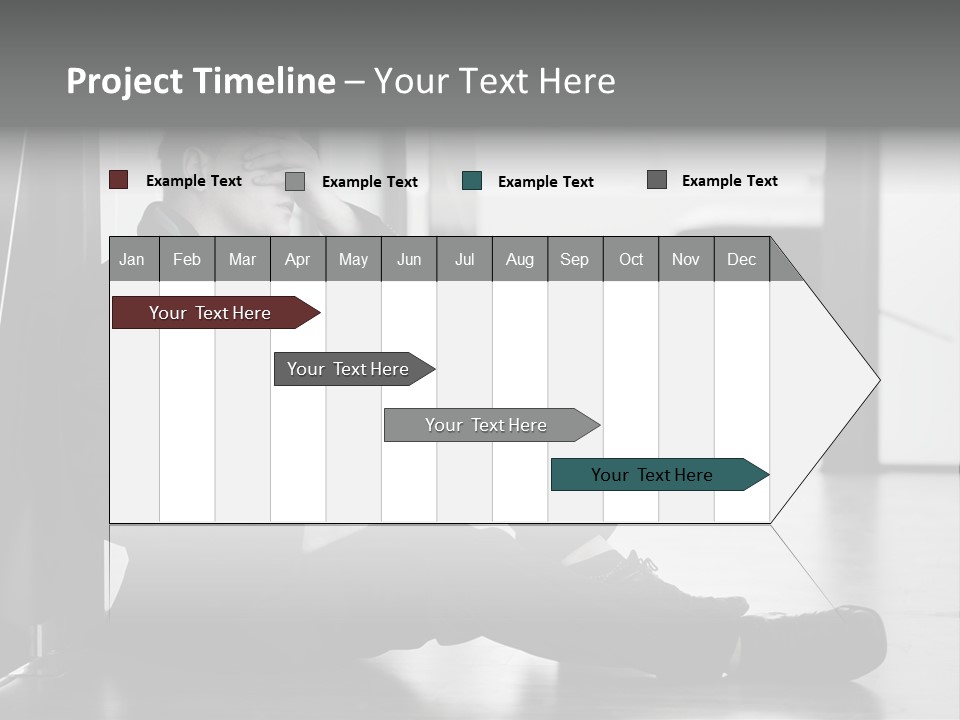 Project Timeline – Your Text Here

Example Text
Example Text
Example Text
Example Text

| Jan | Feb | Mar | Apr | May | Jun | Jul | Aug | Sep | Oct | Nov | Dec |
|---|---|---|---|---|---|---|---|---|---|---|---|

Your Text Here

Your Text Here

Your Text Here

Your Text Here